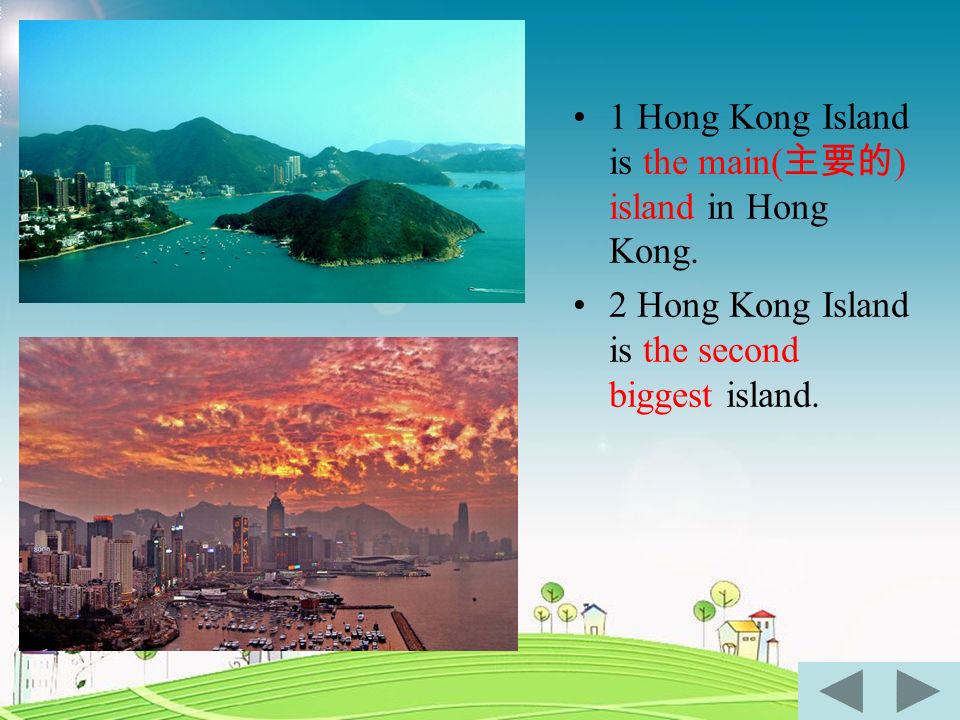 • 1 Hong Kong Island is the main(主要的) island in Hong Kong.

• 2 Hong Kong Island is the second biggest island.